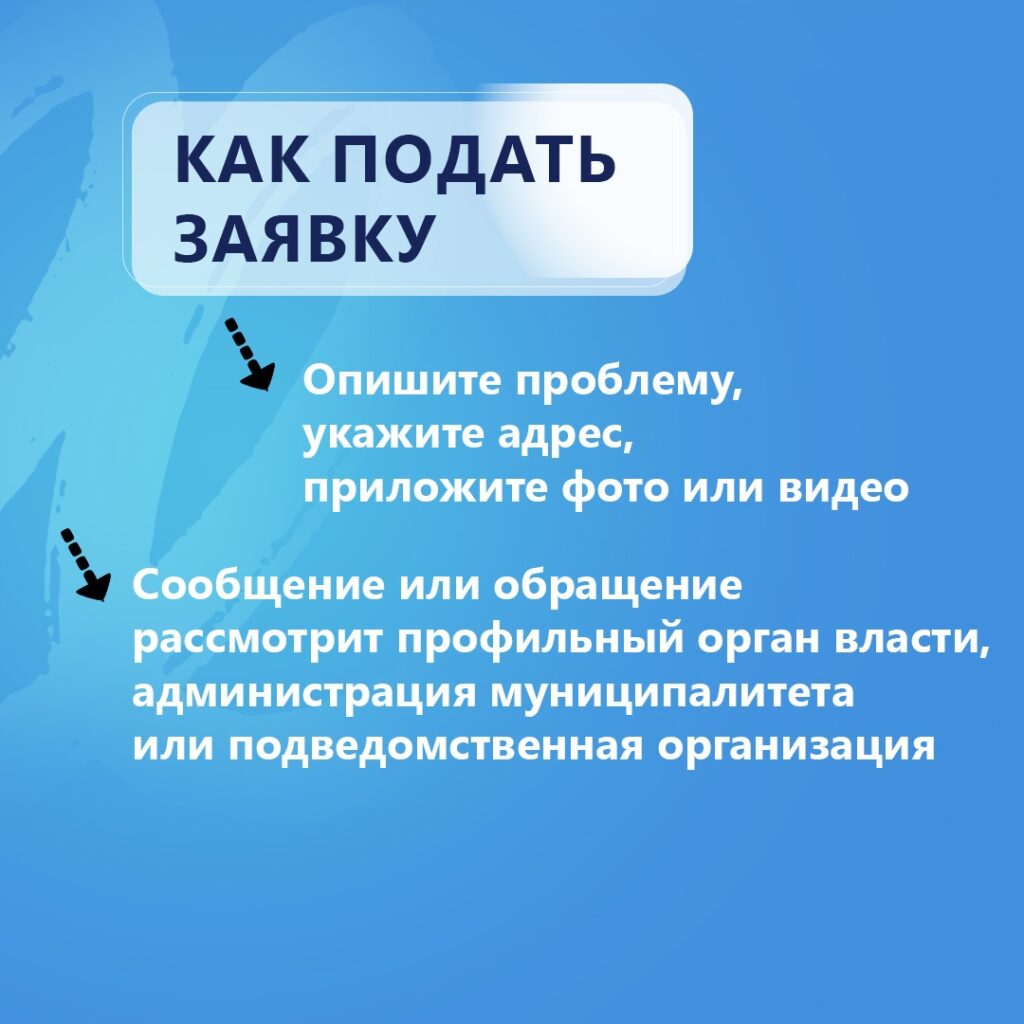 КАК ПОДАТЬ ЗАЯВКУ

Опишите проблему, укажите адрес, приложите фото или видео

Сообщение или обращение рассмотрит профильный орган власти, администрация муниципалитета или подведомственная организация